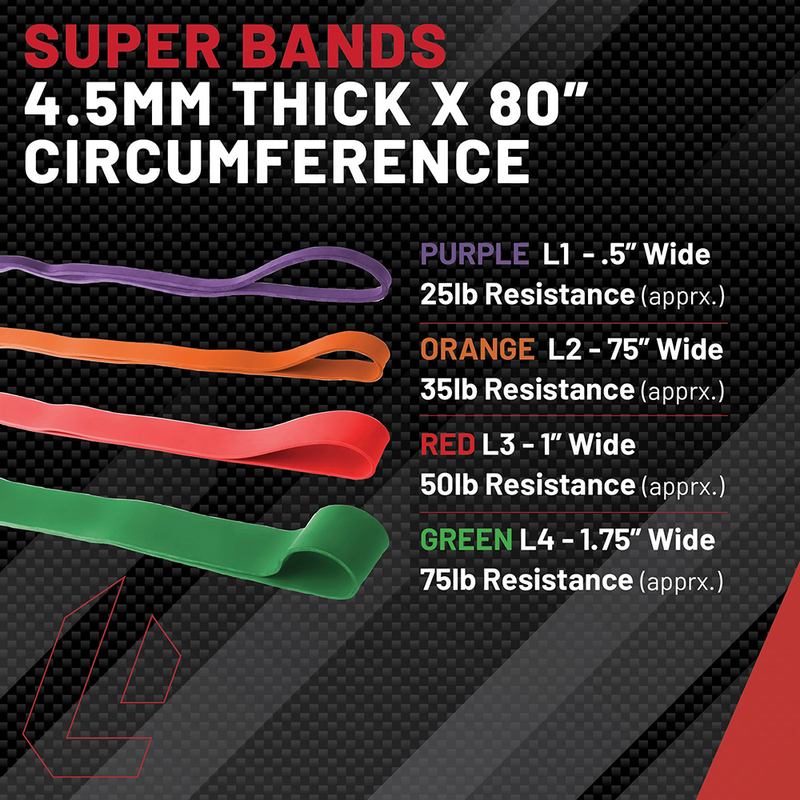 SUPER BANDS
4.5MM THICK X 80"
CIRCUMFERENCE

PURPLE L1 - .5" Wide
25lb Resistance (apprx.)

ORANGE L2 - 75" Wide
35lb Resistance (apprx.)

RED L3 - 1" Wide
50lb Resistance (apprx.)

GREEN L4 - 1.75" Wide
75lb Resistance (apprx.)